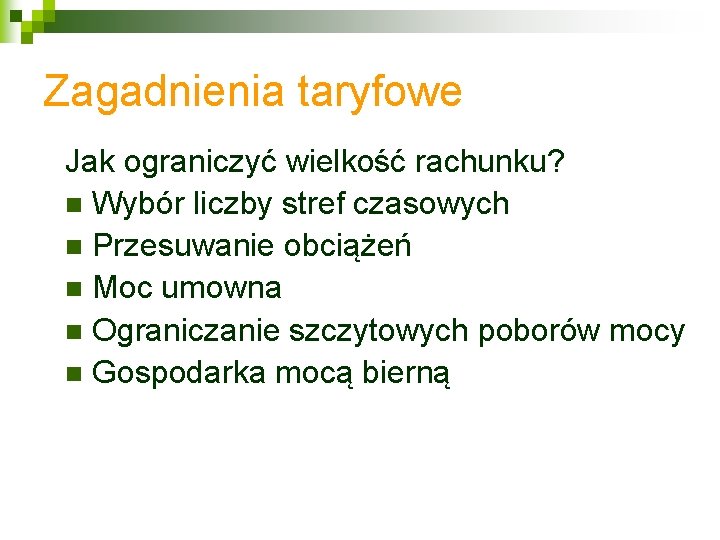 Zagadnienia taryfowe

Jak ograniczyć wielkość rachunku?

- Wybór liczby stref czasowych
- Przesuwanie obciążeń
- Moc umowna
- Ograniczanie szczytowych poborów mocy
- Gospodarka mocą bierną